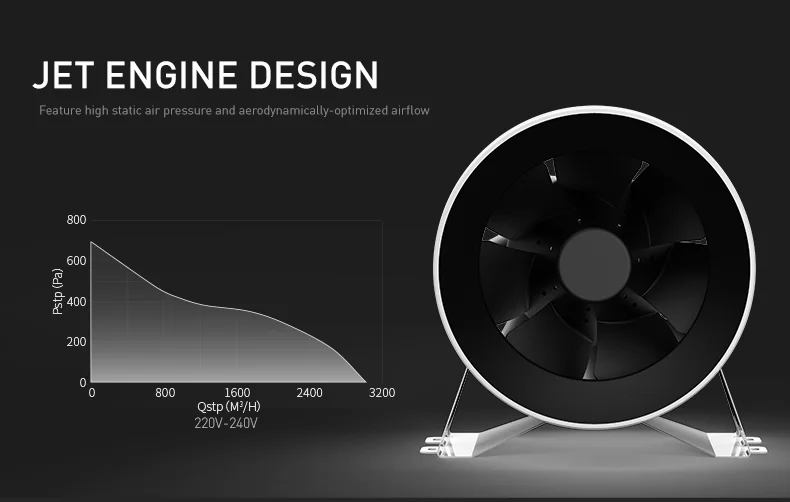 JET ENGINE DESIGN

Feature high static air pressure and aerodynamically-optimized airflow

800
600
400
200
0
Pstp (Pa)
0
800
1600
2400
3200
Qstp (M³/H)
220V-240V